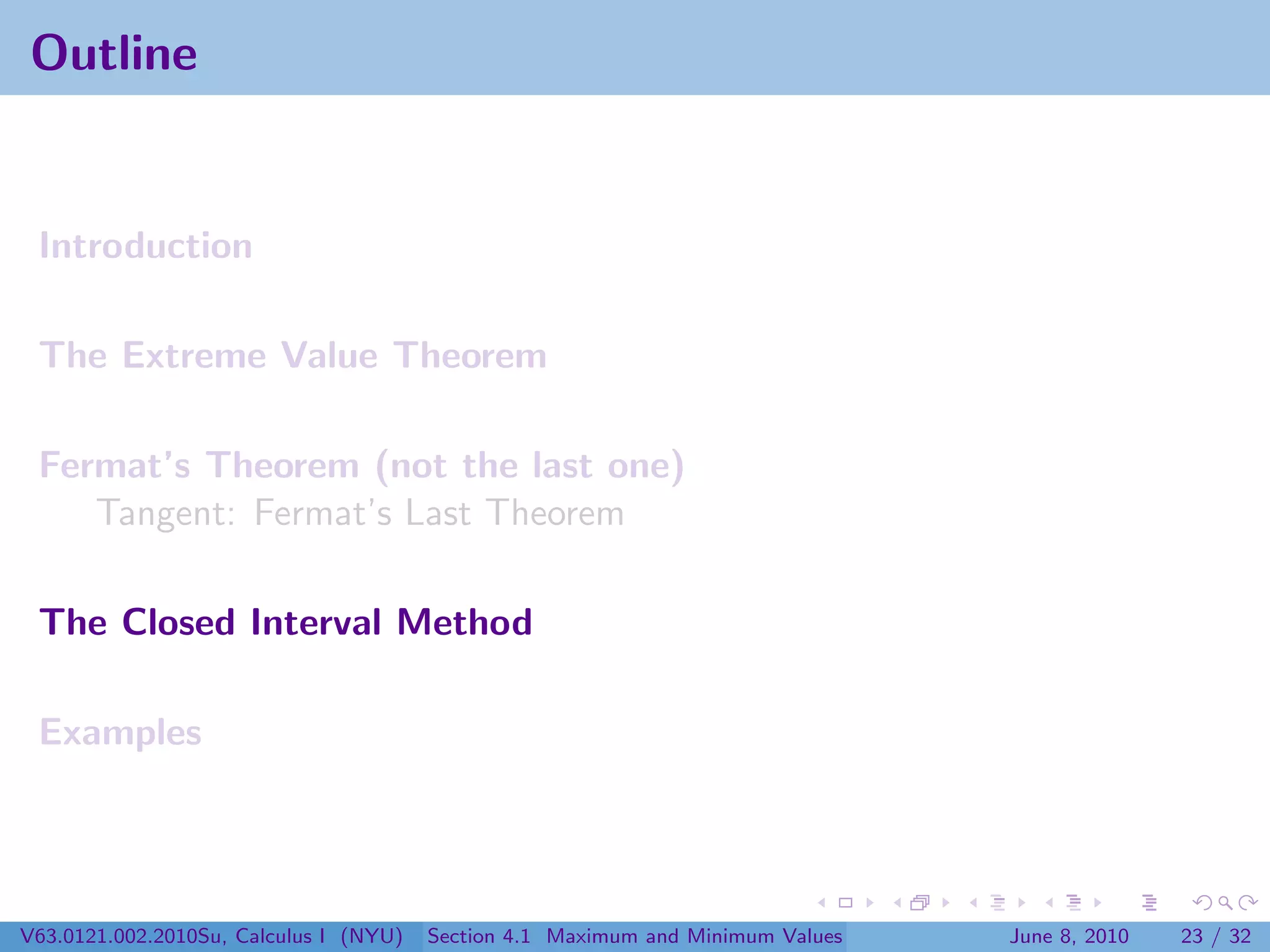 Outline

Introduction

The Extreme Value Theorem

Fermat's Theorem (not the last one)
Tangent: Fermat's Last Theorem

The Closed Interval Method

Examples

V63.0121.002.2010Su, Calculus I (NYU) Section 4.1 Maximum and Minimum Values June 8, 2010 23 / 32